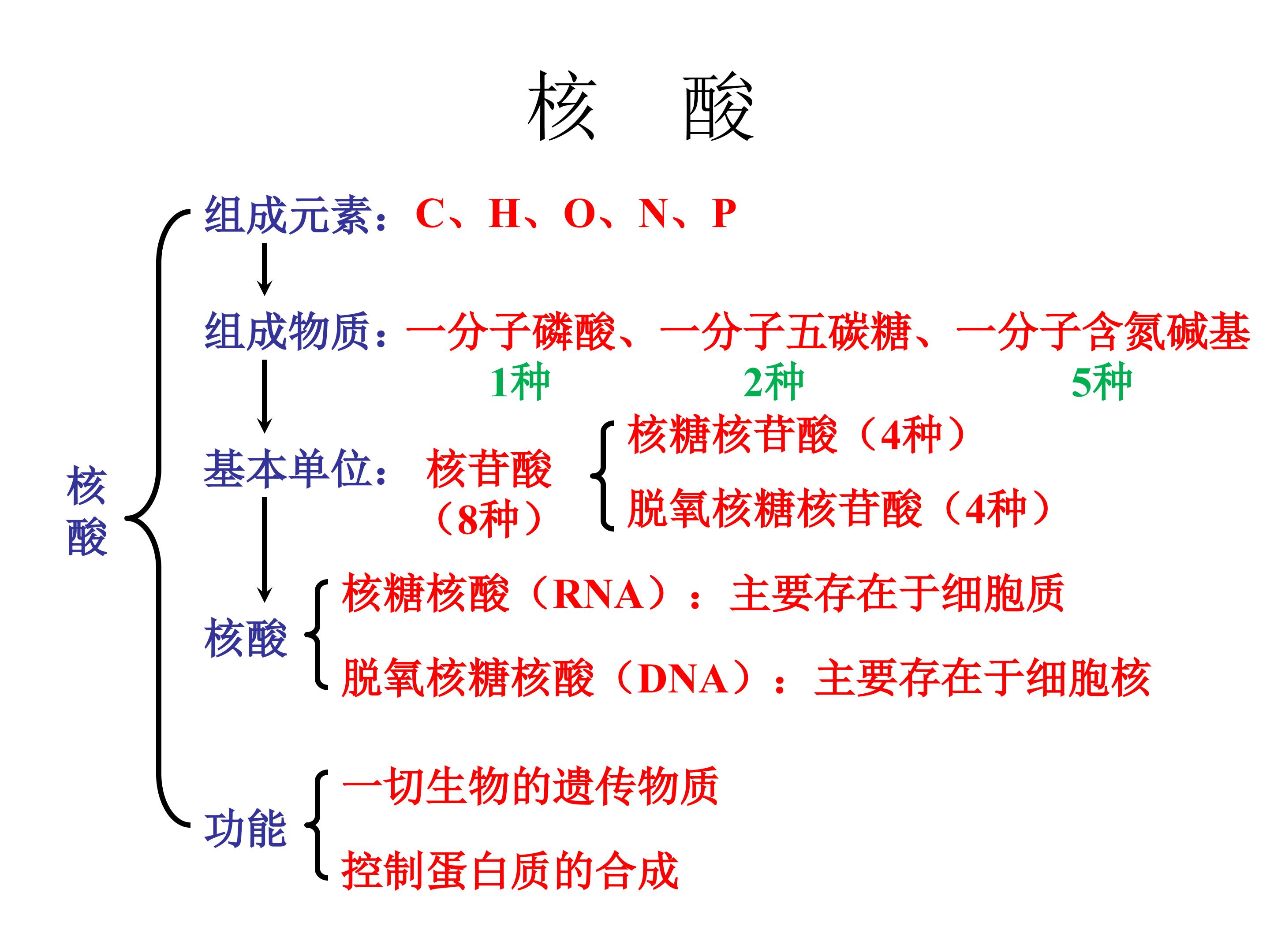 核　酸

核酸

组成元素：C、H、O、N、P

组成物质：一分子磷酸、一分子五碳糖、一分子含氮碱基
1种　2种　5种

基本单位：核苷酸（8种）
核糖核苷酸（4种）
脱氧核糖核苷酸（4种）

核酸
核糖核酸（RNA）：主要存在于细胞质
脱氧核糖核酸（DNA）：主要存在于细胞核

功能
一切生物的遗传物质
控制蛋白质的合成